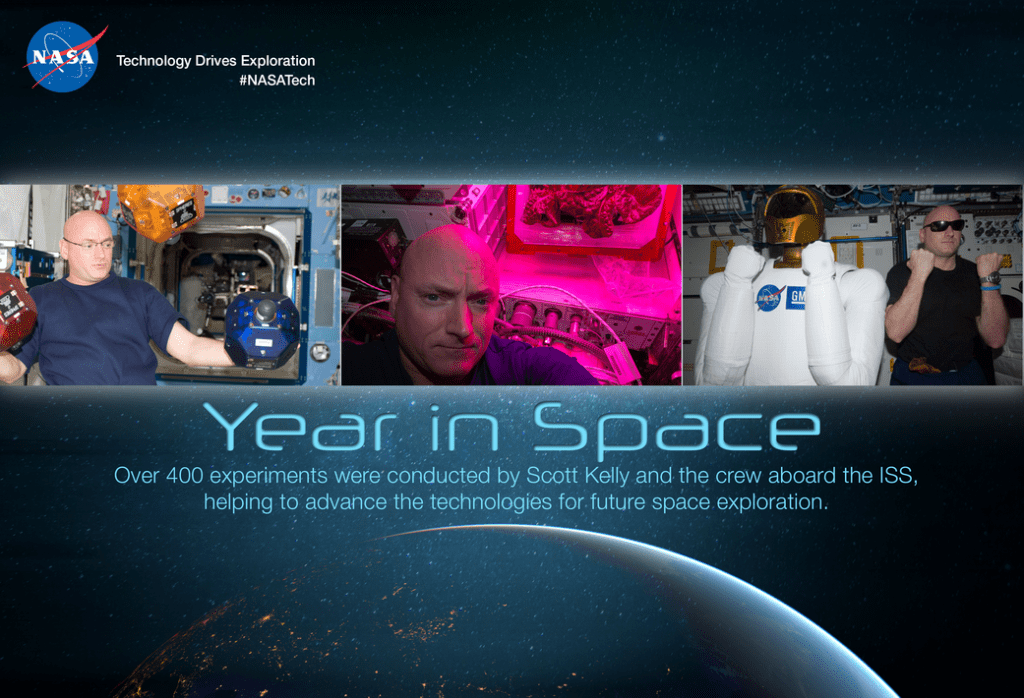 NASA

Technology Drives Exploration
#NASATech

NASA GM

Year in Space

Over 400 experiments were conducted by Scott Kelly and the crew aboard the ISS, helping to advance the technologies for future space exploration.